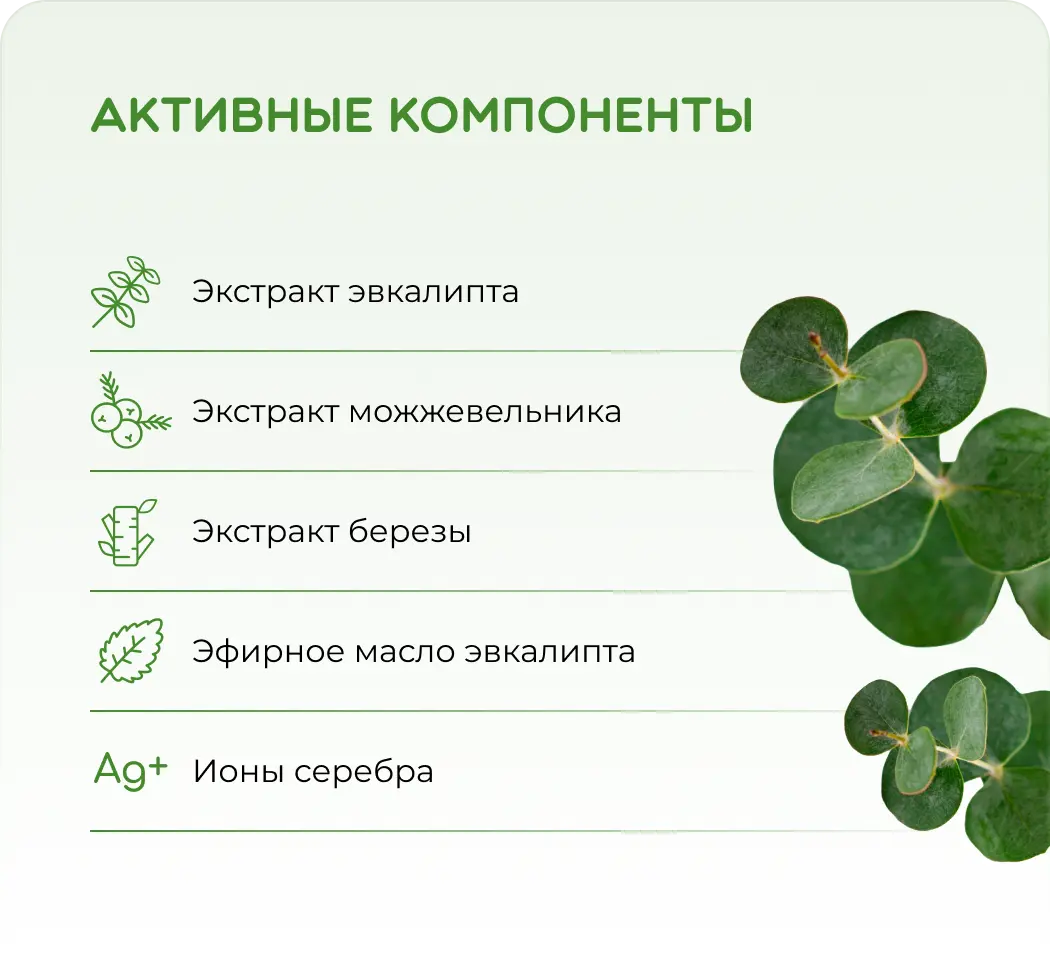 АКТИВНЫЕ КОМПОНЕНТЫ

Экстракт эвкалипта

Экстракт можжевельника

Экстракт березы

Эфирное масло эвкалипта

Ag+ Ионы серебра